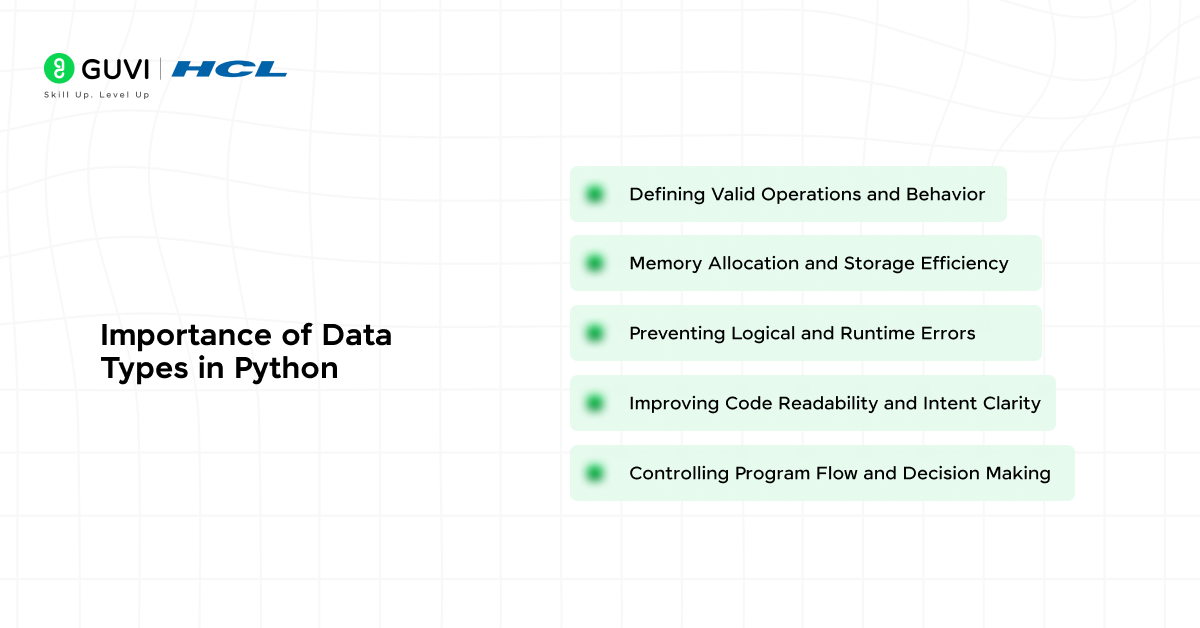 GUVI | HCL
Skill Up. Level Up

Importance of Data Types in Python

Defining Valid Operations and Behavior

Memory Allocation and Storage Efficiency

Preventing Logical and Runtime Errors

Improving Code Readability and Intent Clarity

Controlling Program Flow and Decision Making